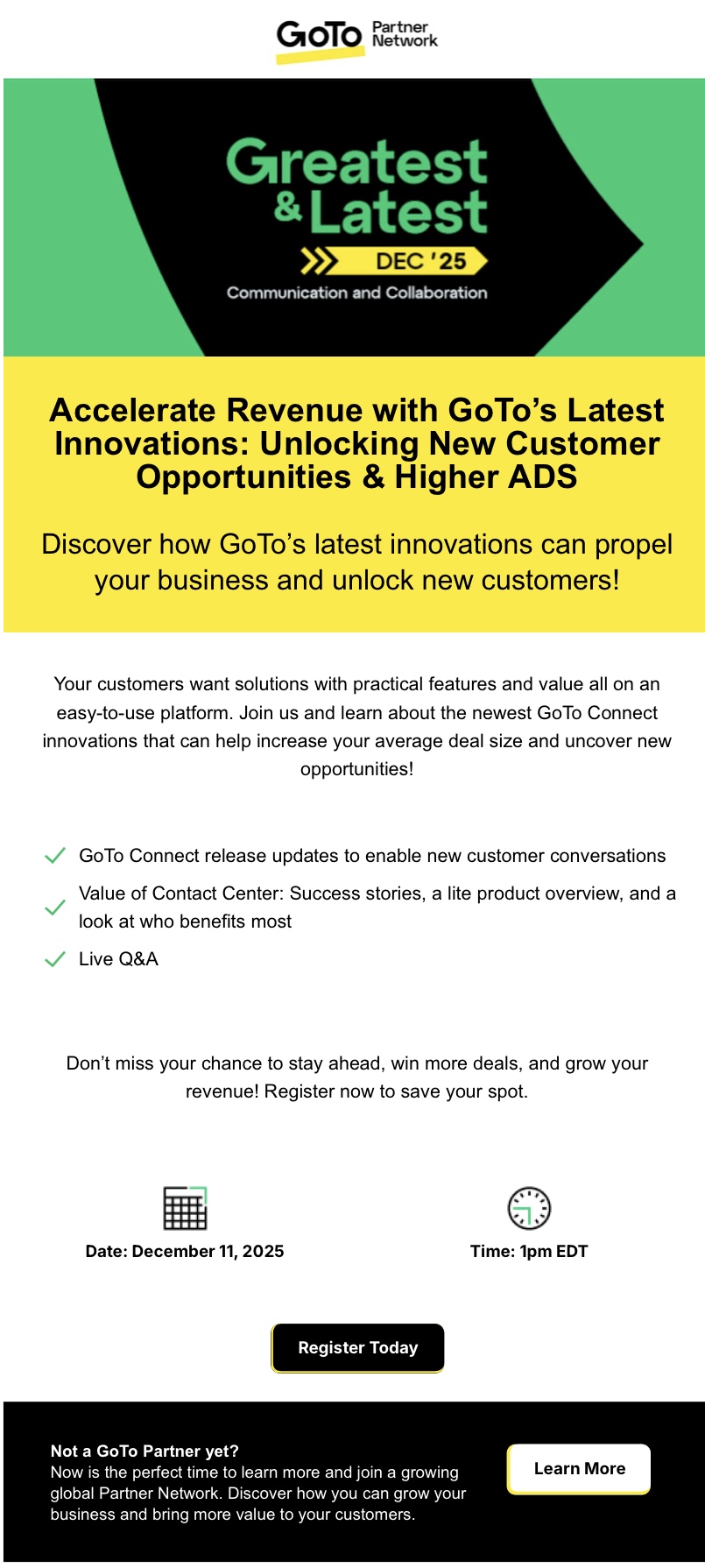 GoTo Partner Network

Greatest & Latest

DEC '25

Communication and Collaboration

Accelerate Revenue with GoTo's Latest Innovations: Unlocking New Customer Opportunities & Higher ADS

Discover how GoTo's latest innovations can propel your business and unlock new customers!

Your customers want solutions with practical features and value all on an easy-to-use platform. Join us and learn about the newest GoTo Connect innovations that can help increase your average deal size and uncover new opportunities!

GoTo Connect release updates to enable new customer conversations

Value of Contact Center: Success stories, a lite product overview, and a look at who benefits most

Live Q&A

Don't miss your chance to stay ahead, win more deals, and grow your revenue! Register now to save your spot.

Date: December 11, 2025

Time: 1pm EDT

Register Today

Not a GoTo Partner yet?
Now is the perfect time to learn more and join a growing global Partner Network. Discover how you can grow your business and bring more value to your customers.

Learn More